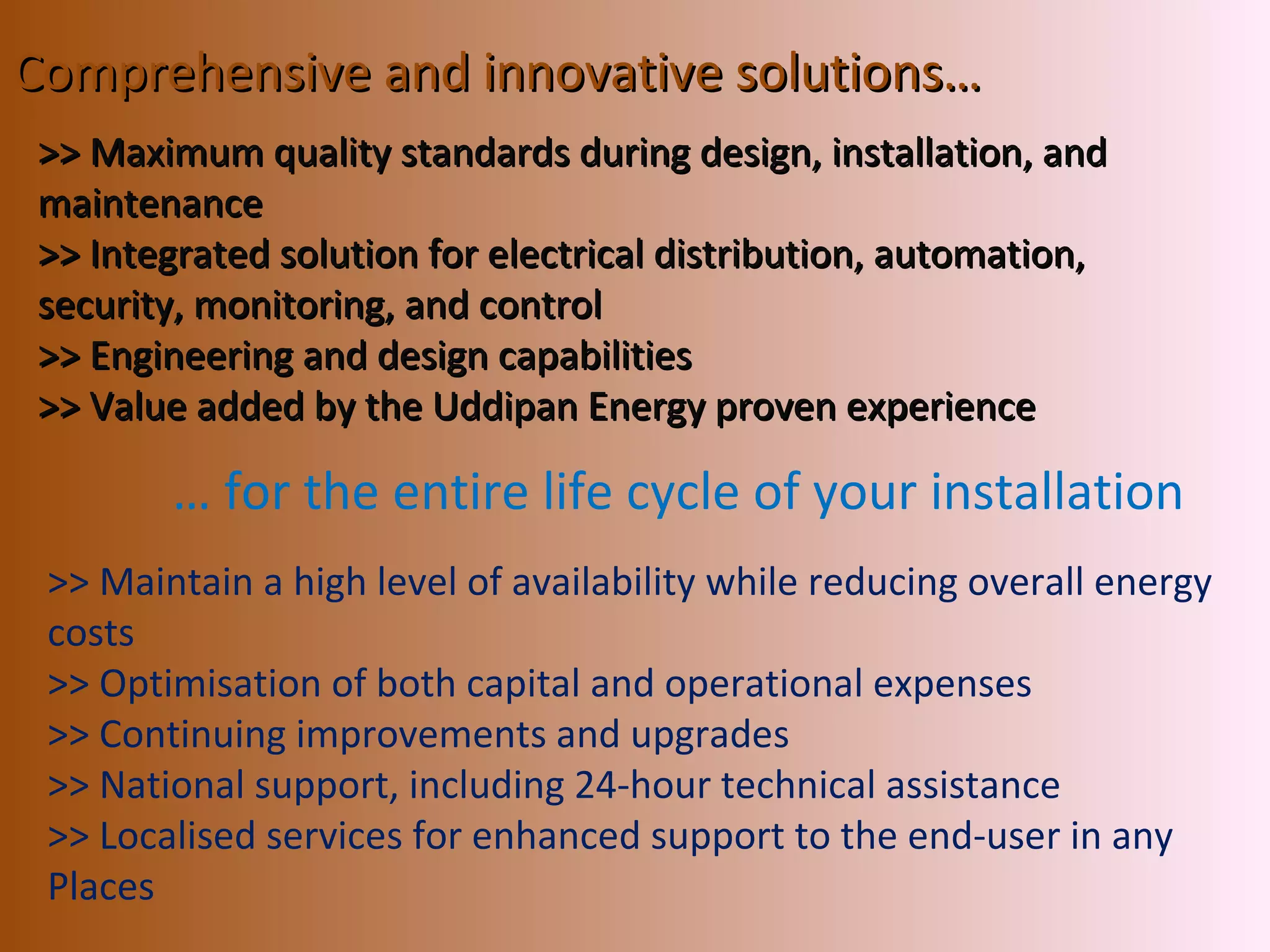 Comprehensive and innovative solutions…

>> Maximum quality standards during design, installation, and maintenance
>> Integrated solution for electrical distribution, automation, security, monitoring, and control
>> Engineering and design capabilities
>> Value added by the Uddipan Energy proven experience

… for the entire life cycle of your installation

>> Maintain a high level of availability while reducing overall energy costs
>> Optimisation of both capital and operational expenses
>> Continuing improvements and upgrades
>> National support, including 24-hour technical assistance
>> Localised services for enhanced support to the end-user in any Places